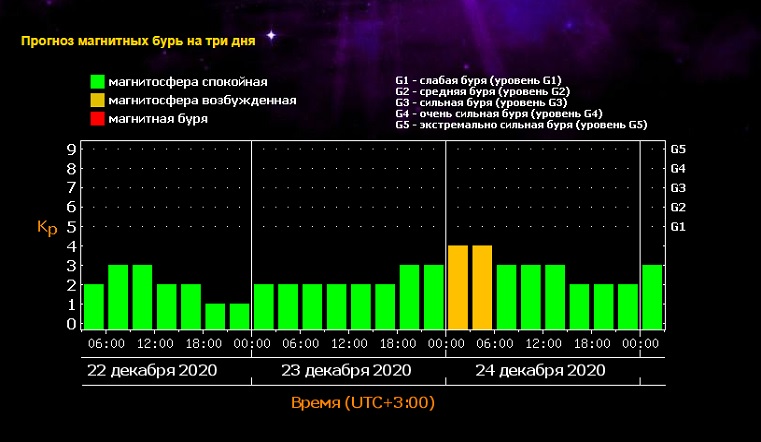 Прогноз магнитных бурь на три дня

магнитосфера спокойная
магнитосфера возбужденная
магнитная буря

G1 - слабая буря (уровень G1)
G2 - средняя буря (уровень G2)
G3 - сильная буря (уровень G3)
G4 - очень сильная буря (уровень G4)
G5 - экстремально сильная буря (уровень G5)

Kp

9
8
7
6
5
4
3
2
1
0

G5
G4
G3
G2
G1

06:00 12:00 18:00 00:00 06:00 12:00 18:00 00:00 06:00 12:00 18:00 00:00

22 декабря 2020
23 декабря 2020
24 декабря 2020

Время (UTC+3:00)